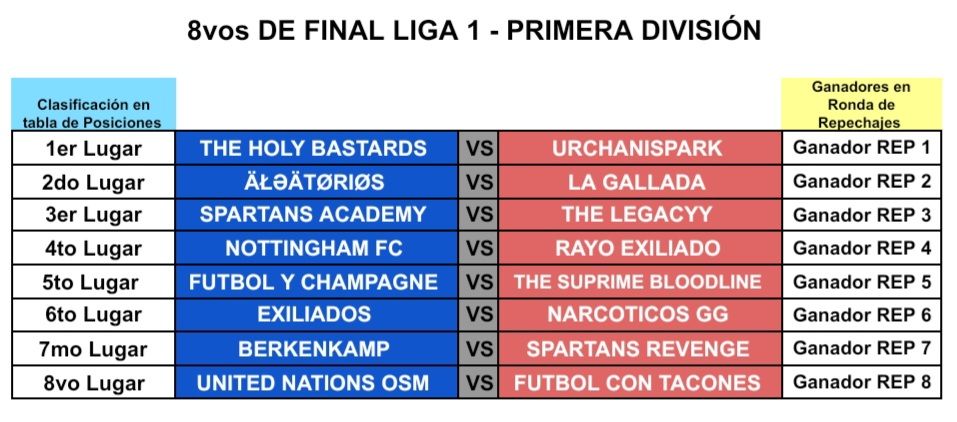 8vos DE FINAL LIGA 1 - PRIMERA DIVISIÓN

| Clasificación en tabla de Posiciones | | | | Ganadores en Ronda de Repechajes |
|---|---|---|---|---|
| 1er Lugar | THE HOLY BASTARDS | VS | URCHANISPARK | Ganador REP 1 |
| 2do Lugar | ÄŁƏÄTØRIØS | VS | LA GALLADA | Ganador REP 2 |
| 3er Lugar | SPARTANS ACADEMY | VS | THE LEGACYY | Ganador REP 3 |
| 4to Lugar | NOTTINGHAM FC | VS | RAYO EXILIADO | Ganador REP 4 |
| 5to Lugar | FUTBOL Y CHAMPAGNE | VS | THE SUPRIME BLOODLINE | Ganador REP 5 |
| 6to Lugar | EXILIADOS | VS | NARCOTICOS GG | Ganador REP 6 |
| 7mo Lugar | BERKENKAMP | VS | SPARTANS REVENGE | Ganador REP 7 |
| 8vo Lugar | UNITED NATIONS OSM | VS | FUTBOL CON TACONES | Ganador REP 8 |